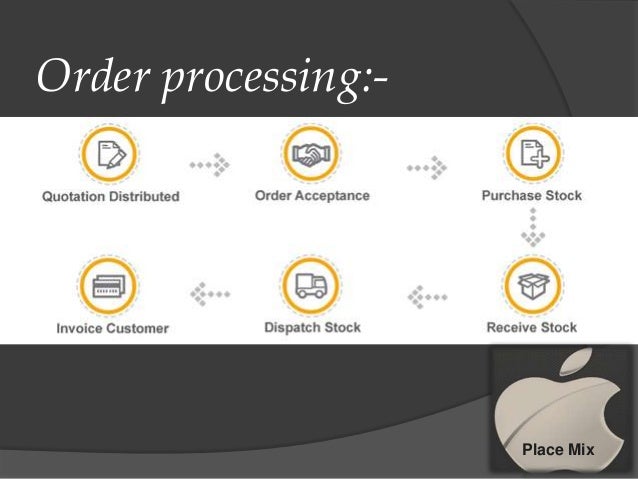 Order processing:-

Quotation Distributed

Order Acceptance

Purchase Stock

Receive Stock

Dispatch Stock

Invoice Customer

Place Mix